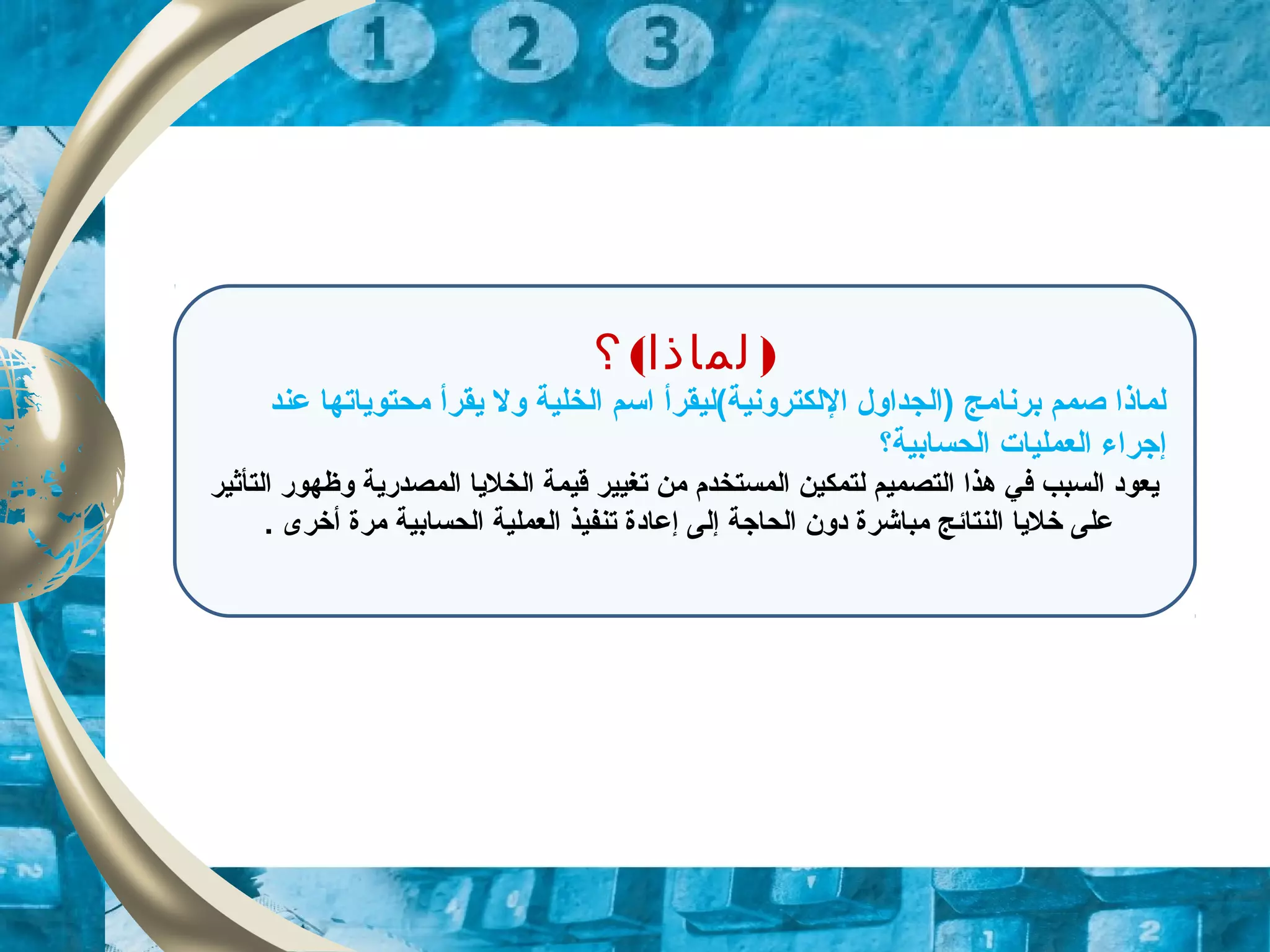 1 2 3

( لماذا ) ؟

لماذا صمم برنامج (الجداول الإلكترونية)ليقرأ اسم الخلية ولا يقرأ محتوياتها عند إجراء العمليات الحسابية؟

يعود السبب في هذا التصميم لتمكين المستخدم من تغيير قيمة الخلايا المصدرية وظهور التأثير على خلايا النتائج مباشرة دون الحاجة إلى إعادة تنفيذ العملية الحسابية مرة أخرى .